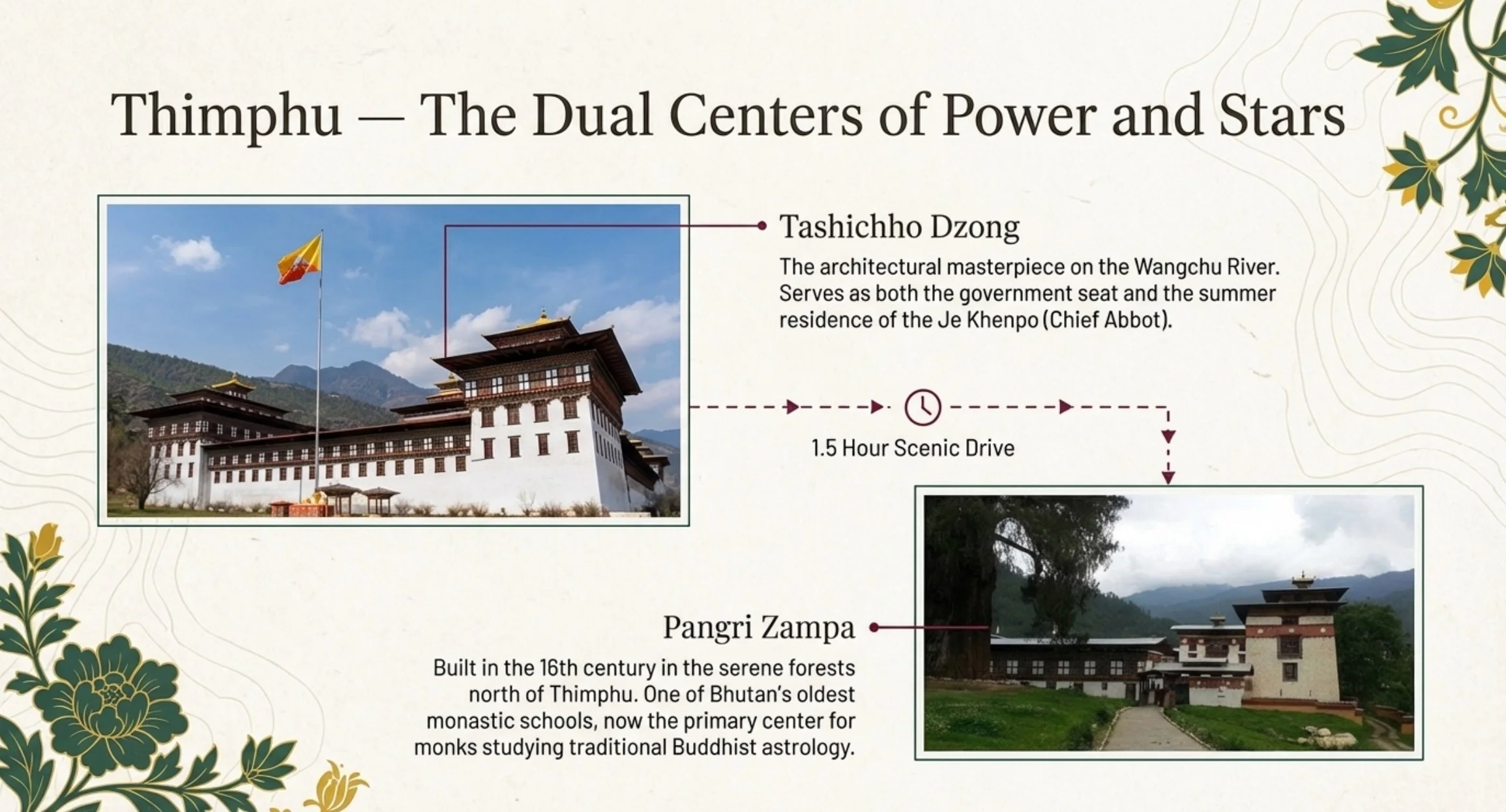 Thimphu — The Dual Centers of Power and Stars

Tashichho Dzong

The architectural masterpiece on the Wangchu River. Serves as both the government seat and the summer residence of the Je Khenpo (Chief Abbot).

1.5 Hour Scenic Drive

Pangri Zampa

Built in the 16th century in the serene forests north of Thimphu. One of Bhutan's oldest monastic schools, now the primary center for monks studying traditional Buddhist astrology.